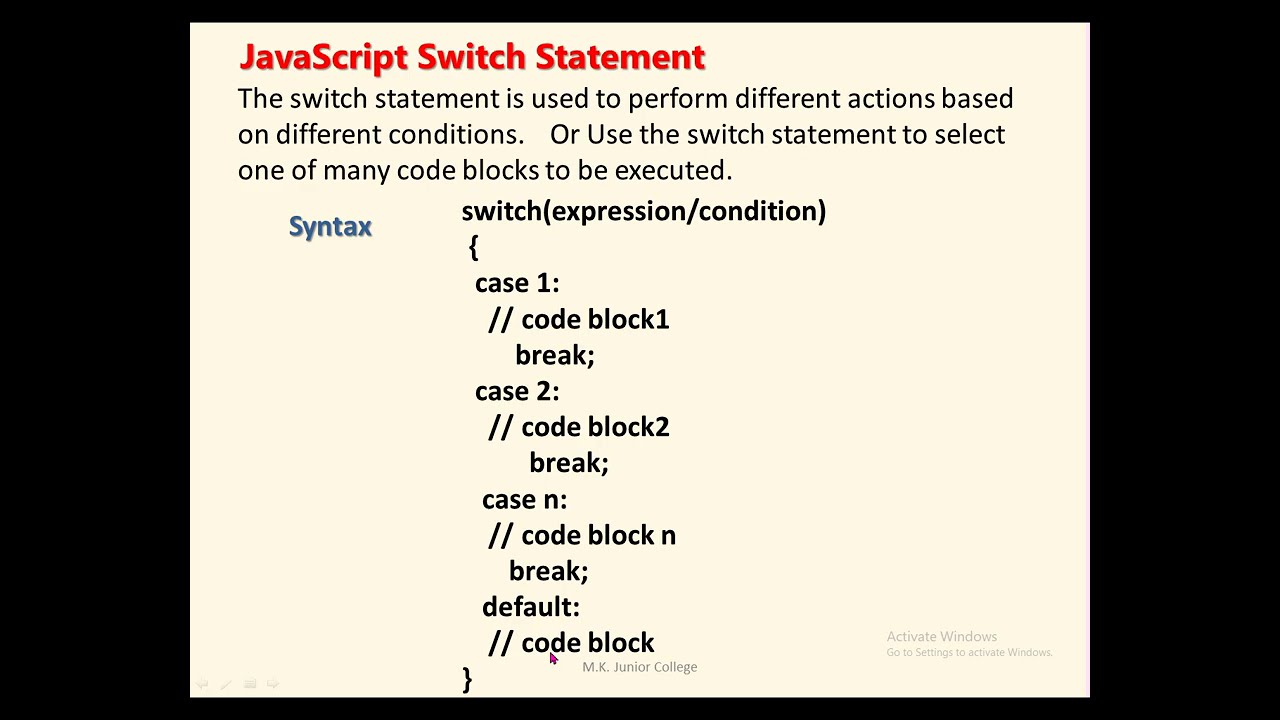 JavaScript Switch Statement

The switch statement is used to perform different actions based on different conditions. Or Use the switch statement to select one of many code blocks to be executed.

Syntax

switch(expression/condition)
{
case 1:
// code block1
break;
case 2:
// code block2
break;
case n:
// code block n
break;
default:
// code block
}

M.K. Junior College

Activate Windows
Go to Settings to activate Windows.